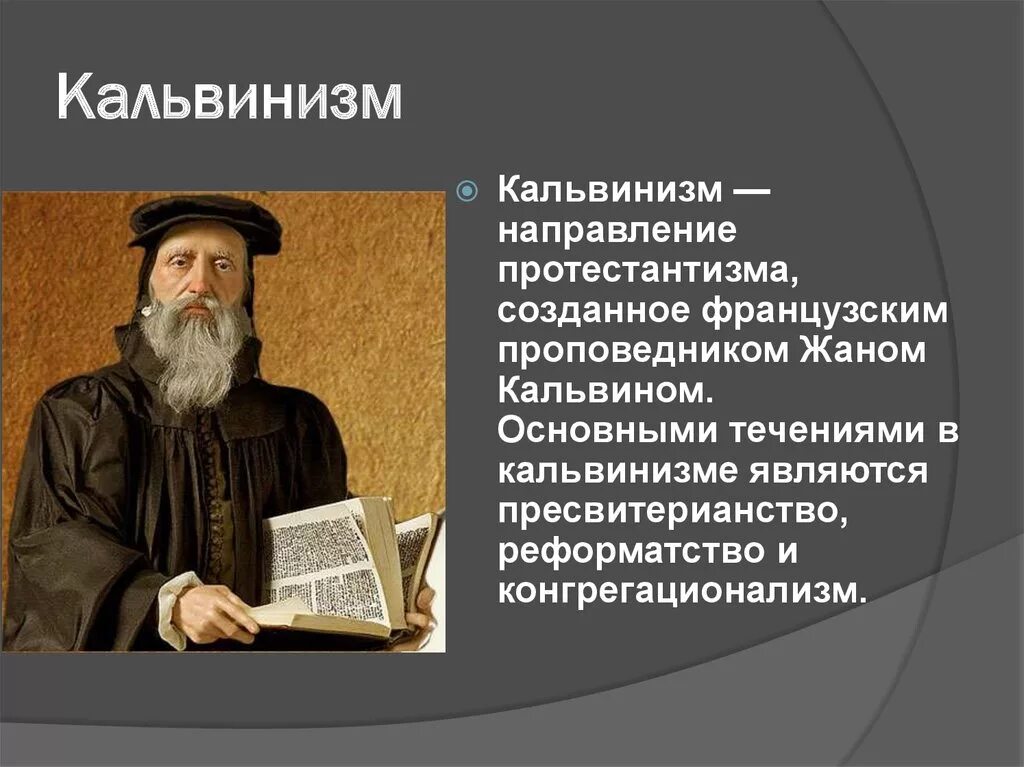 Кальвинизм

Кальвинизм — направление протестантизма, созданное французским проповедником Жаном Кальвином. Основными течениями в кальвинизме являются пресвитерианство, реформатство и конгрегационализм.